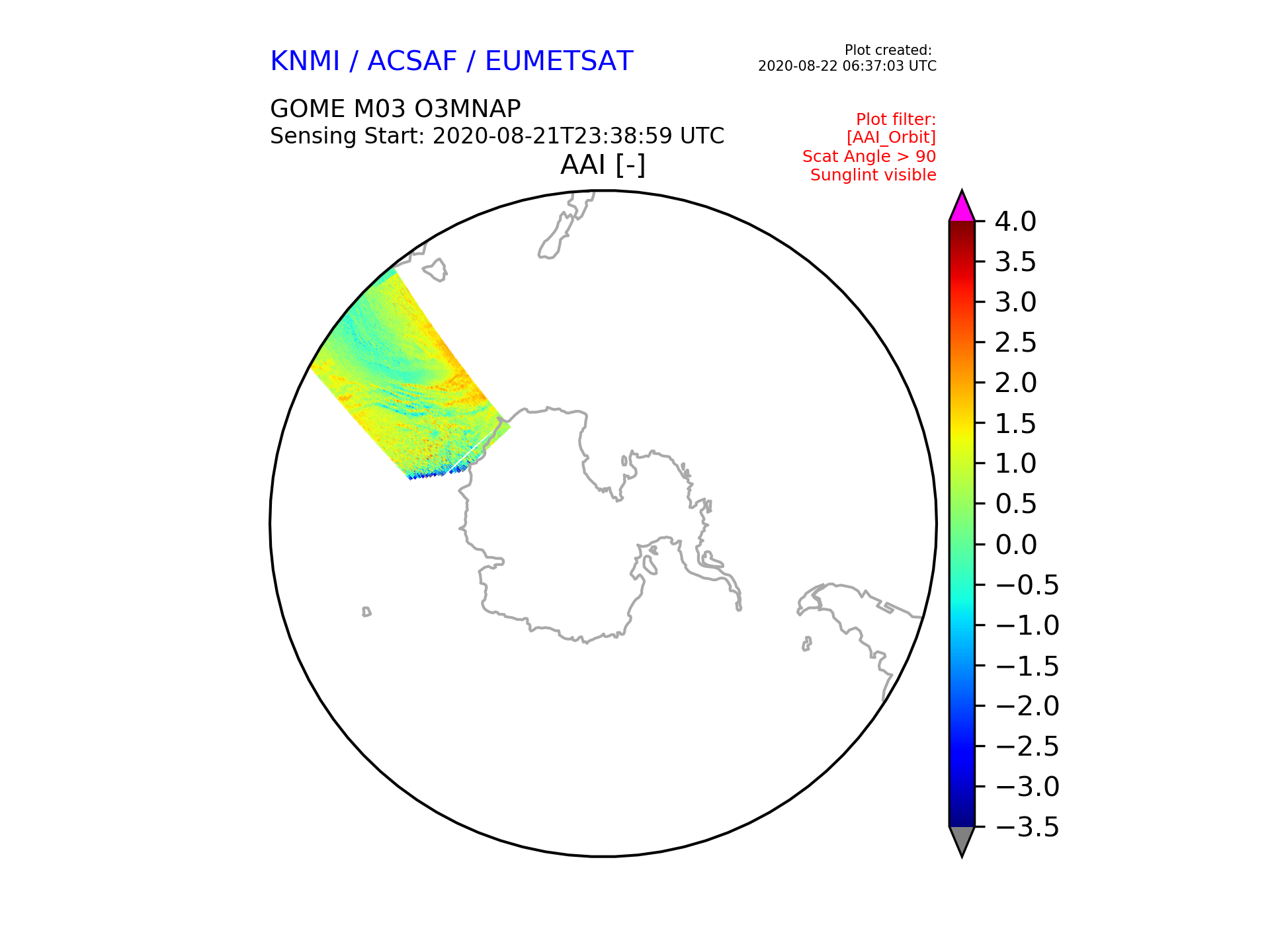 KNMI / ACSAF / EUMETSAT

Plot created:
2020-08-22 06:37:03 UTC

GOME M03 O3MNAP
Sensing Start: 2020-08-21T23:38:59 UTC

Plot filter:
[AAI_Orbit]
Scat Angle > 90
Sunglint visible

AAI [-]

4.0
3.5
3.0
2.5
2.0
1.5
1.0
0.5
0.0
−0.5
−1.0
−1.5
−2.0
−2.5
−3.0
−3.5